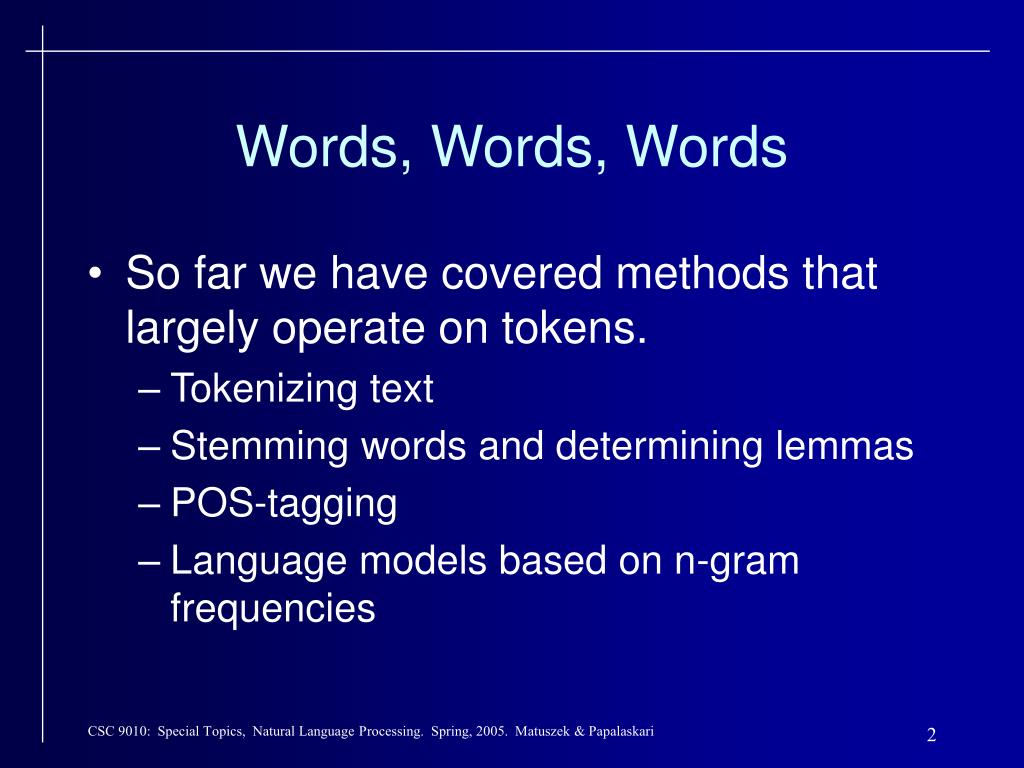 Words, Words, Words

• So far we have covered methods that largely operate on tokens.
– Tokenizing text
– Stemming words and determining lemmas
– POS-tagging
– Language models based on n-gram frequencies

CSC 9010: Special Topics, Natural Language Processing. Spring, 2005. Matuszek & Papalaskari

2